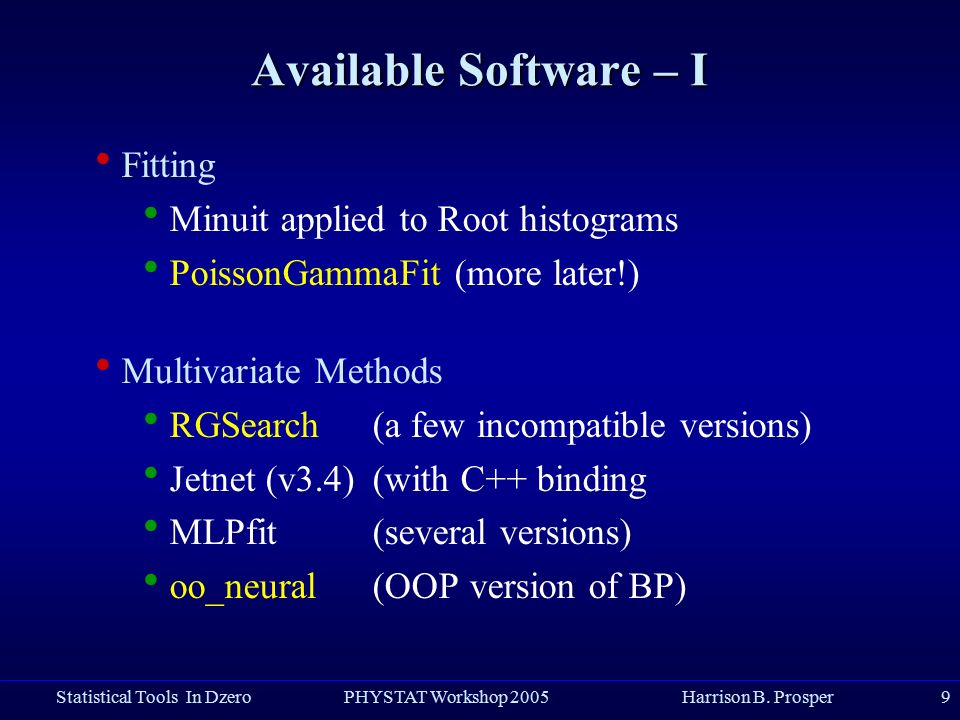 Available Software – I

• Fitting
 • Minuit applied to Root histograms
 • PoissonGammaFit (more later!)

• Multivariate Methods
 • RGSearch (a few incompatible versions)
 • Jetnet (v3.4) (with C++ binding
 • MLPfit (several versions)
 • oo_neural (OOP version of BP)

Statistical Tools In Dzero PHYSTAT Workshop 2005 Harrison B. Prosper 9